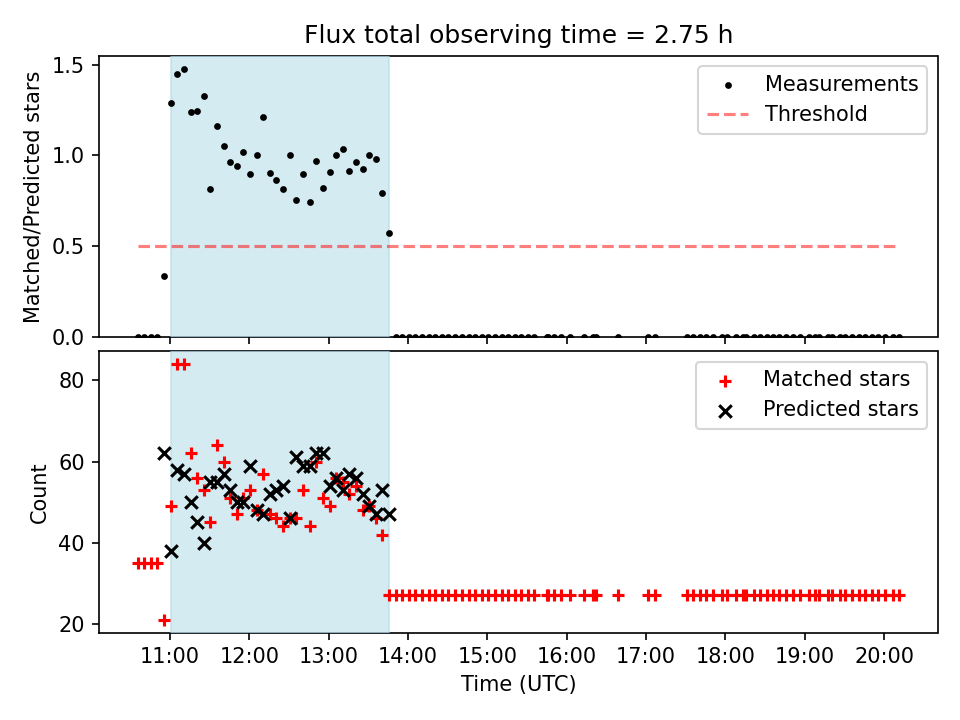 Flux total observing time = 2.75 h

Matched/Predicted stars

1.5
1.0
0.5
0.0

Measurements
Threshold

Count

80
60
40
20

Matched stars
Predicted stars

11:00
12:00
13:00
14:00
15:00
16:00
17:00
18:00
19:00
20:00

Time (UTC)